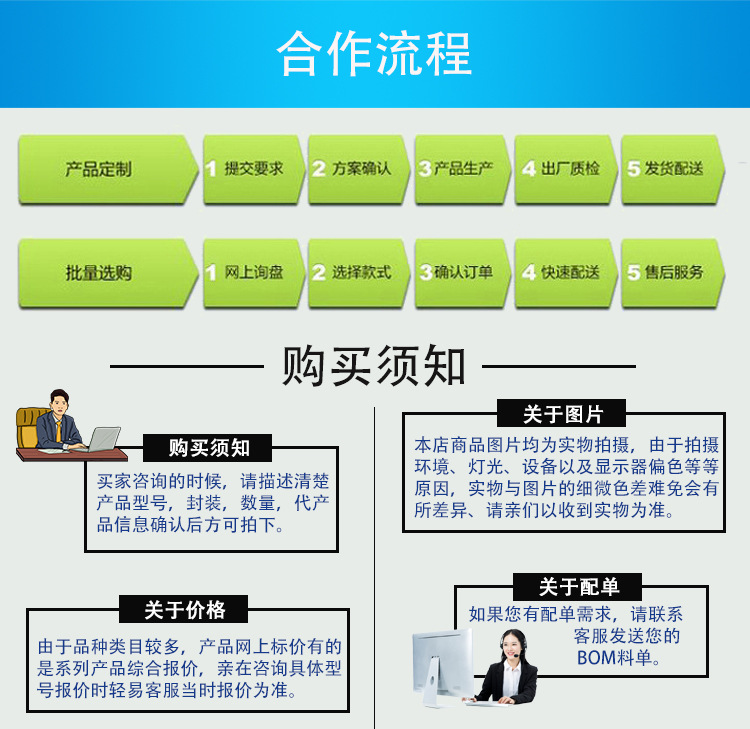 合作流程

产品定制
1 提交要求
2 方案确认
3 产品生产
4 出厂质检
5 发货配送

批量选购
1 网上询盘
2 选择款式
3 确认订单
4 快速配送
5 售后服务

购买须知

购买须知
买家咨询的时候，请描述清楚产品型号，封装，数量，代产品信息确认后方可拍下。

关于价格
由于品种类目较多，产品网上标价有的是系列产品综合报价，亲在咨询具体型号报价时轻易客服当时报价为准。

关于图片
本店商品图片均为实物拍摄，由于拍摄环境、灯光、设备以及显示器偏色等等原因，实物与图片的细微色差难免会有所差异、请亲们以收到实物为准。

关于配单
如果您有配单需求，请联系客服发送您的BOM料单。